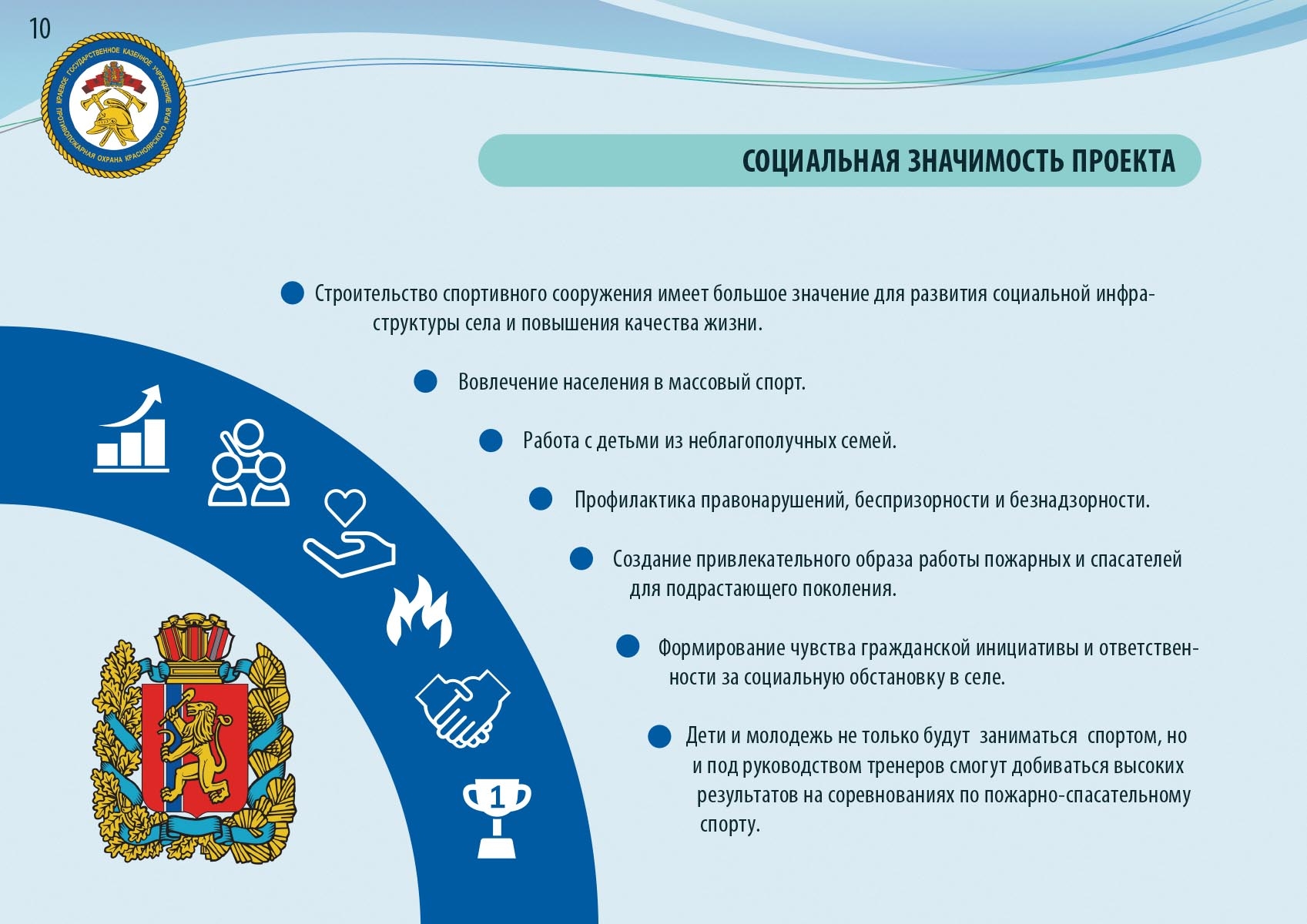 10

КРАЕВОЕ ГОСУДАРСТВЕННОЕ КАЗЕННОЕ УЧРЕЖДЕНИЕ ПРОТИВОПОЖАРНАЯ ОХРАНА КРАСНОЯРСКОГО КРАЯ

СОЦИАЛЬНАЯ ЗНАЧИМОСТЬ ПРОЕКТА

Строительство спортивного сооружения имеет большое значение для развития социальной инфраструктуры села и повышения качества жизни.

Вовлечение населения в массовый спорт.

Работа с детьми из неблагополучных семей.

Профилактика правонарушений, беспризорности и безнадзорности.

Создание привлекательного образа работы пожарных и спасателей для подрастающего поколения.

Формирование чувства гражданской инициативы и ответственности за социальную обстановку в селе.

Дети и молодежь не только будут заниматься спортом, но и под руководством тренеров смогут добиваться высоких результатов на соревнованиях по пожарно-спасательному спорту.

1